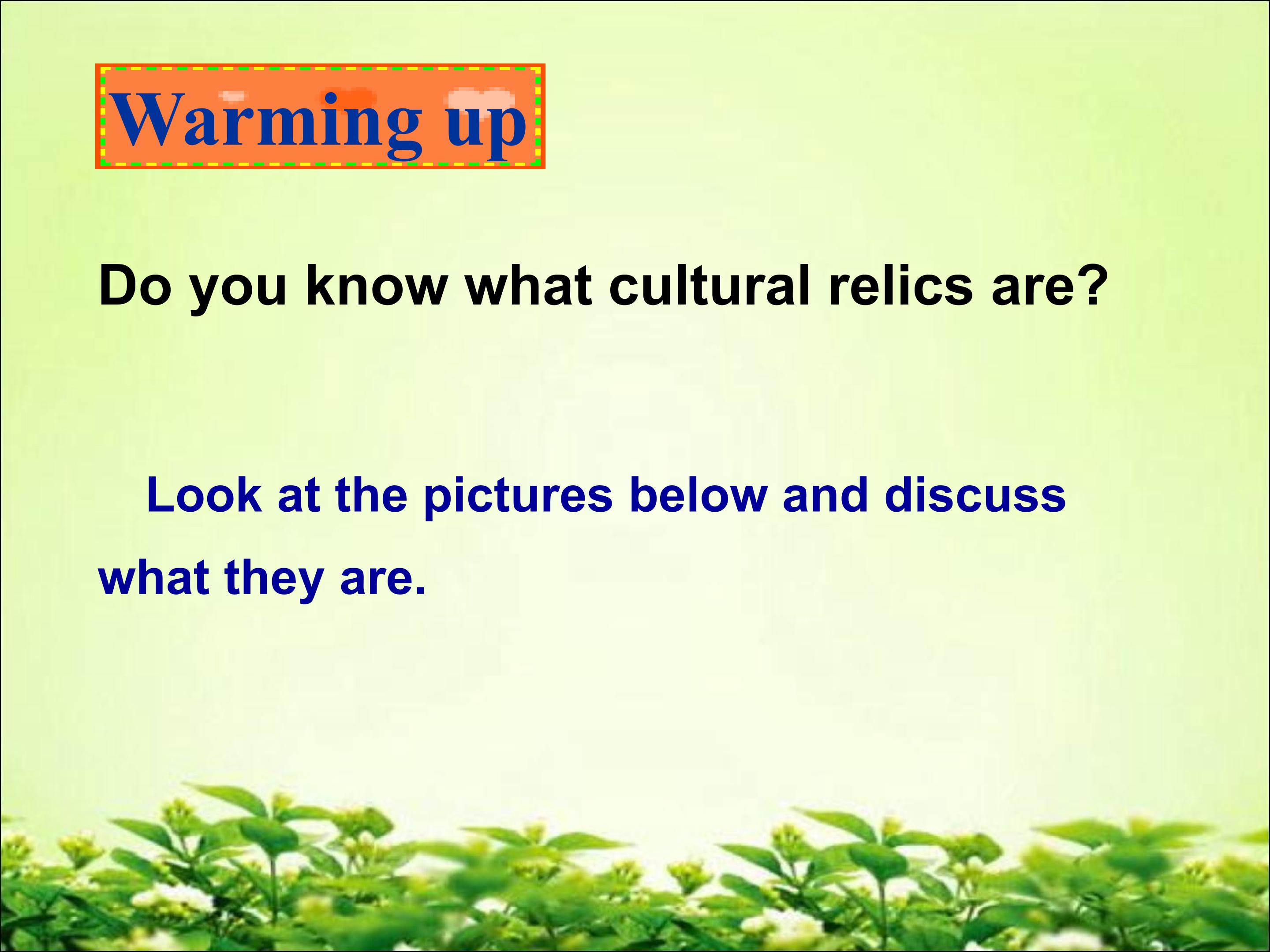 Warming up

Do you know what cultural relics are?

Look at the pictures below and discuss what they are.